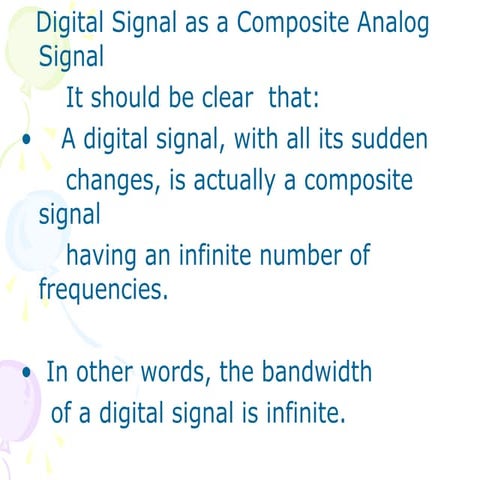 Digital Signal as a Composite Analog Signal

It should be clear that:

• A digital signal, with all its sudden changes, is actually a composite signal having an infinite number of frequencies.

• In other words, the bandwidth of a digital signal is infinite.